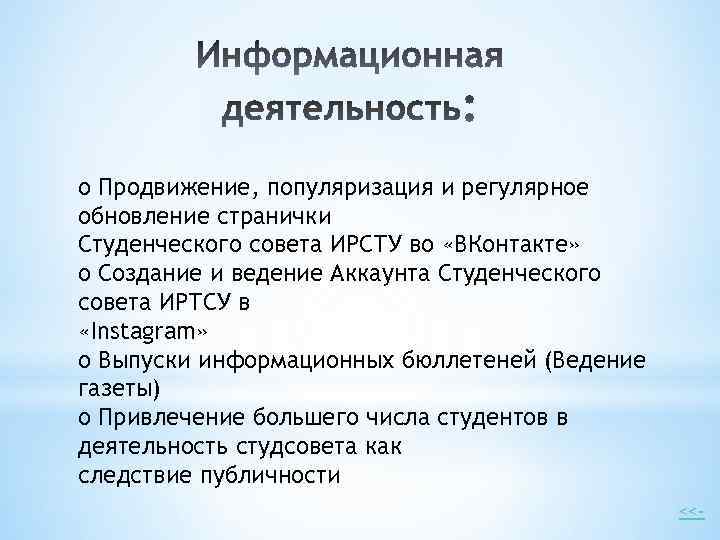 Информационная деятельность:

o Продвижение, популяризация и регулярное обновление странички Студенческого совета ИРСТУ во «ВКонтакте»
o Создание и ведение Аккаунта Студенческого совета ИРТСУ в «Instagram»
o Выпуски информационных бюллетеней (Ведение газеты)
o Привлечение большего числа студентов в деятельность студсовета как следствие публичности

<<-